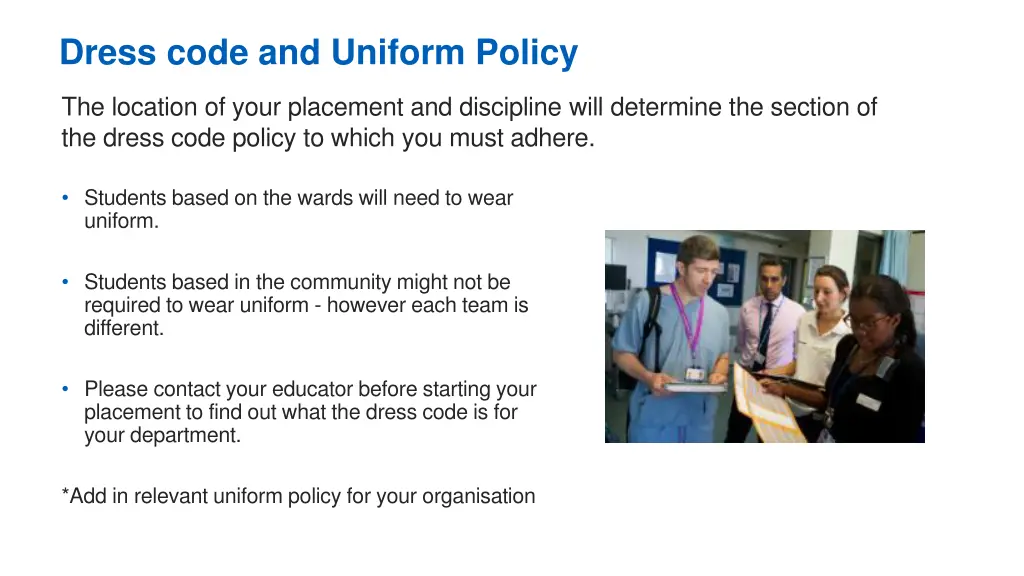 Dress code and Uniform Policy

The location of your placement and discipline will determine the section of the dress code policy to which you must adhere.

• Students based on the wards will need to wear uniform.

• Students based in the community might not be required to wear uniform - however each team is different.

• Please contact your educator before starting your placement to find out what the dress code is for your department.

*Add in relevant uniform policy for your organisation